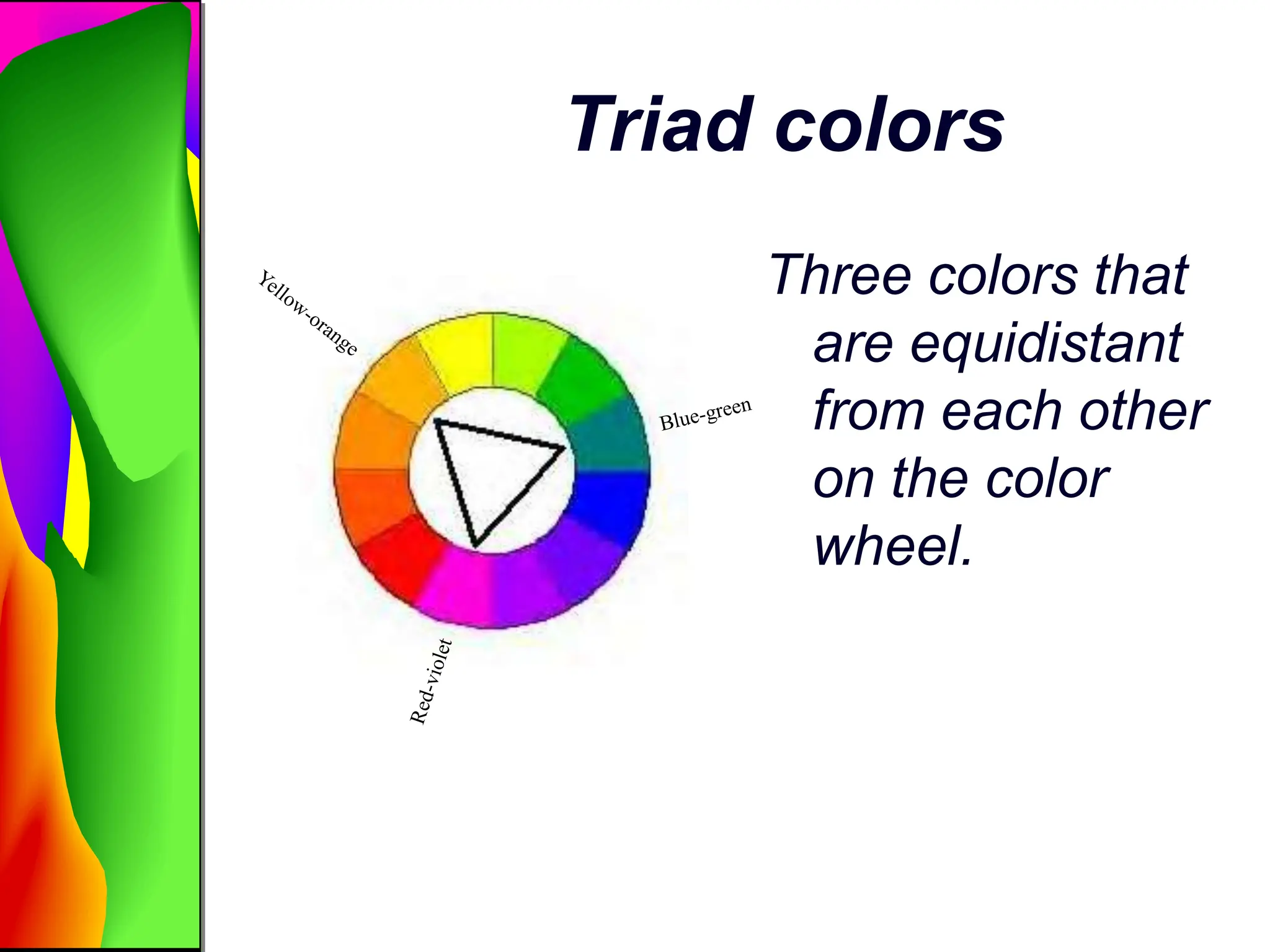 Triad colors

Yellow-orange

Blue-green

Red-violet

Three colors that are equidistant from each other on the color wheel.